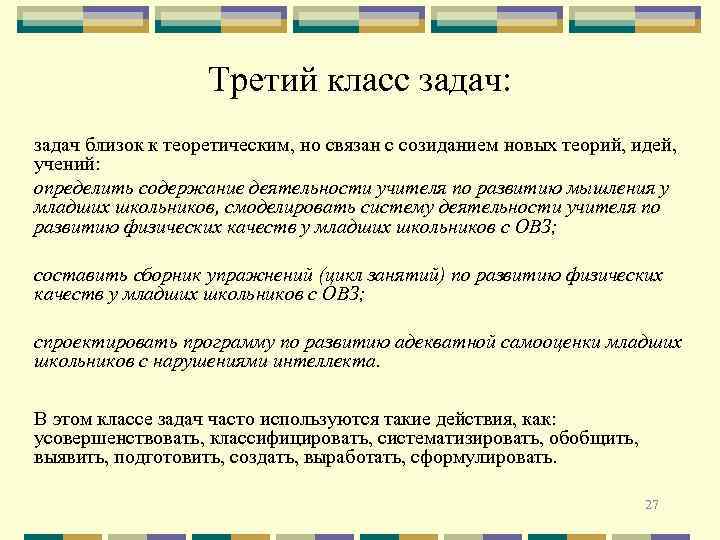 Третий класс задач:

задач близок к теоретическим, но связан с созиданием новых теорий, идей, учений:
определить содержание деятельности учителя по развитию мышления у младших школьников, смоделировать систему деятельности учителя по развитию физических качеств у младших школьников с ОВЗ;

составить сборник упражнений (цикл занятий) по развитию физических качеств у младших школьников с ОВЗ;

спроектировать программу по развитию адекватной самооценки младших школьников с нарушениями интеллекта.

В этом классе задач часто используются такие действия, как: усовершенствовать, классифицировать, систематизировать, обобщить, выявить, подготовить, создать, выработать, сформулировать.

27